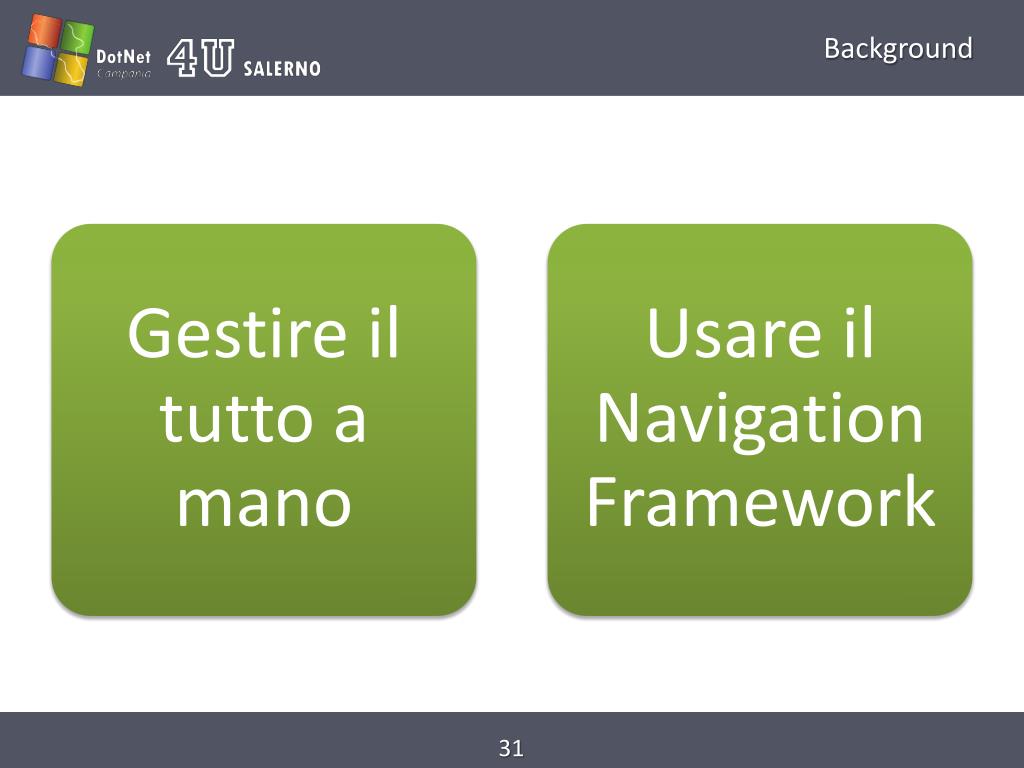 DotNet Campania 4U SALERNO

Background

Gestire il tutto a mano

Usare il Navigation Framework

31